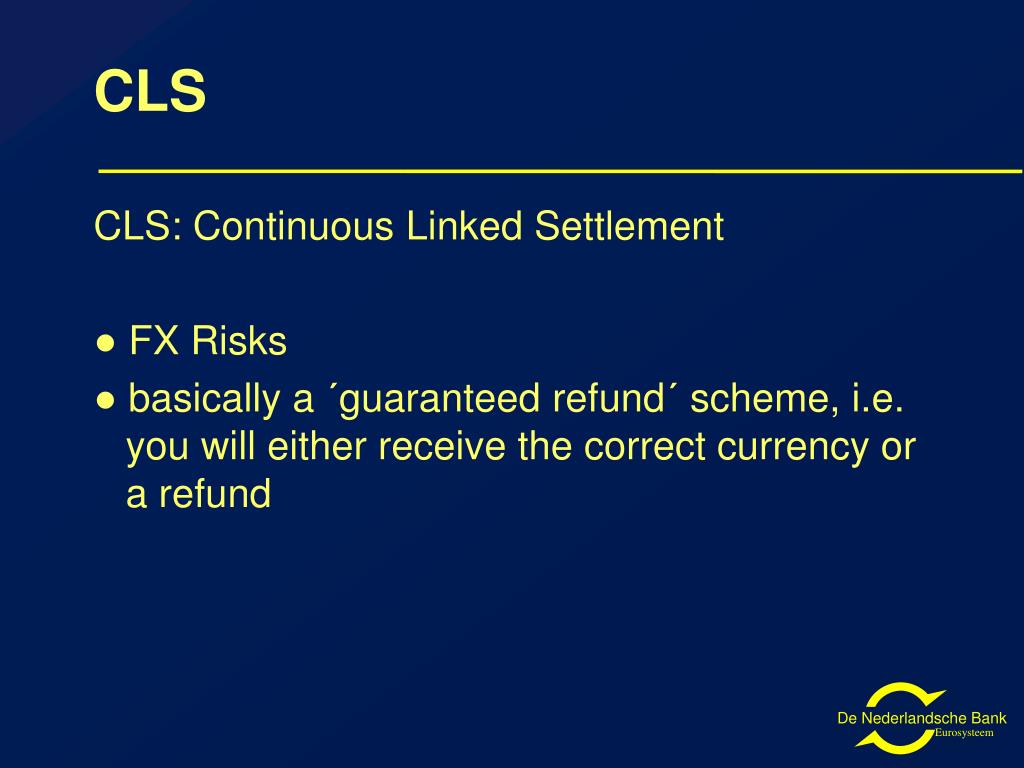 CLS

CLS: Continuous Linked Settlement

● FX Risks
● basically a ´guaranteed refund´ scheme, i.e. you will either receive the correct currency or a refund

De Nederlandsche Bank
Eurosysteem